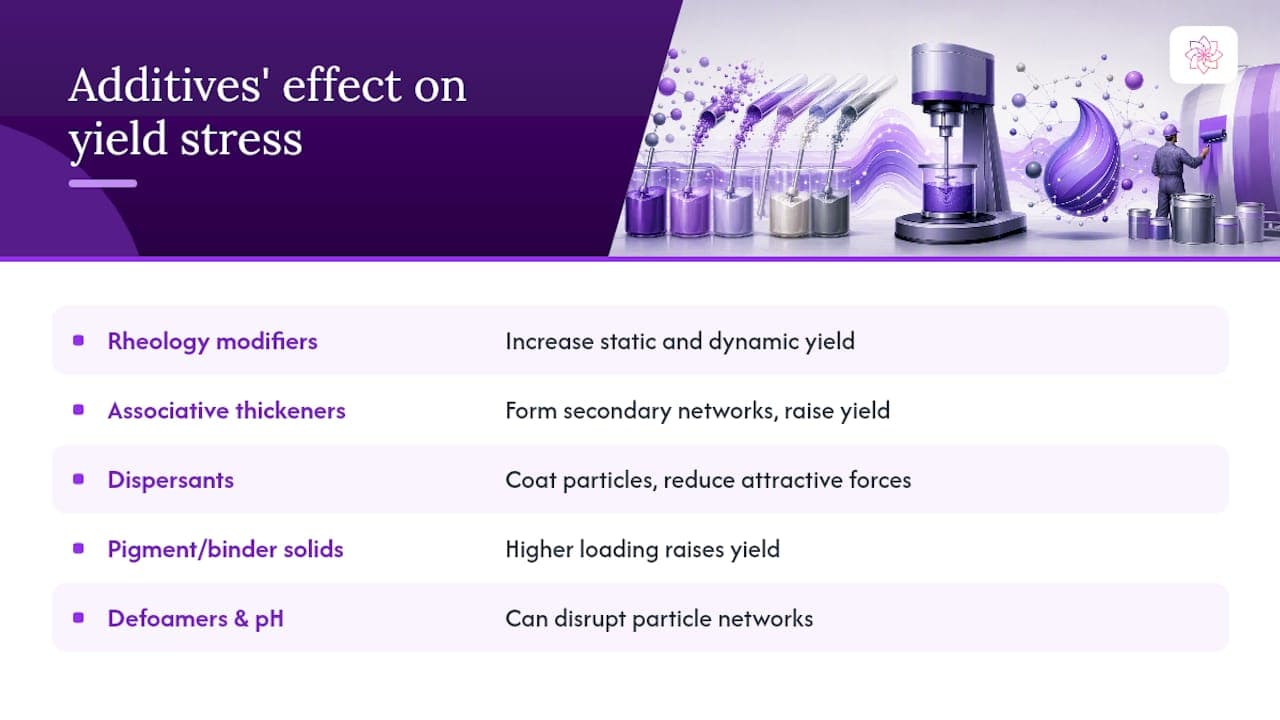 Additives' effect on yield stress

| | |
|---|---|
| Rheology modifiers | Increase static and dynamic yield |
| Associative thickeners | Form secondary networks, raise yield |
| Dispersants | Coat particles, reduce attractive forces |
| Pigment/binder solids | Higher loading raises yield |
| Defoamers & pH | Can disrupt particle networks |